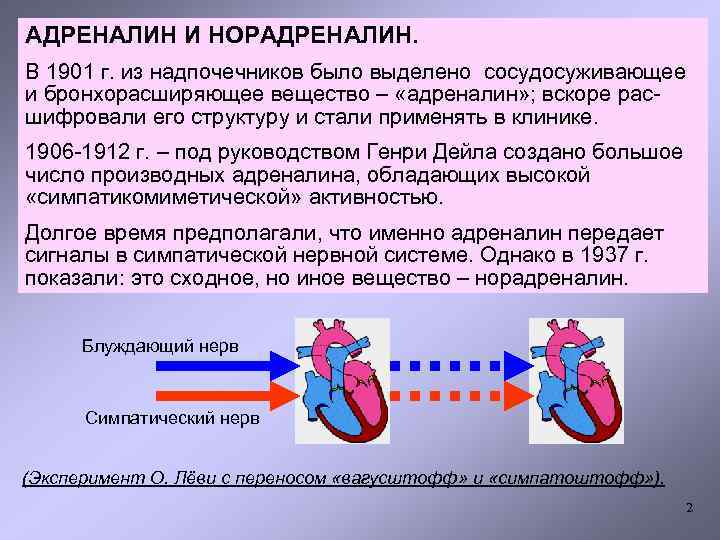 АДРЕНАЛИН И НОРАДРЕНАЛИН.

В 1901 г. из надпочечников было выделено сосудосуживающее и бронхорасширяющее вещество – «адреналин»; вскоре расшифровали его структуру и стали применять в клинике.

1906-1912 г. – под руководством Генри Дейла создано большое число производных адреналина, обладающих высокой «симпатикомиметической» активностью.

Долгое время предполагали, что именно адреналин передает сигналы в симпатической нервной системе. Однако в 1937 г. показали: это сходное, но иное вещество – норадреналин.

Блуждающий нерв

Симпатический нерв

(Эксперимент О. Лёви с переносом «вагусштофф» и «симпатоштофф»).

2